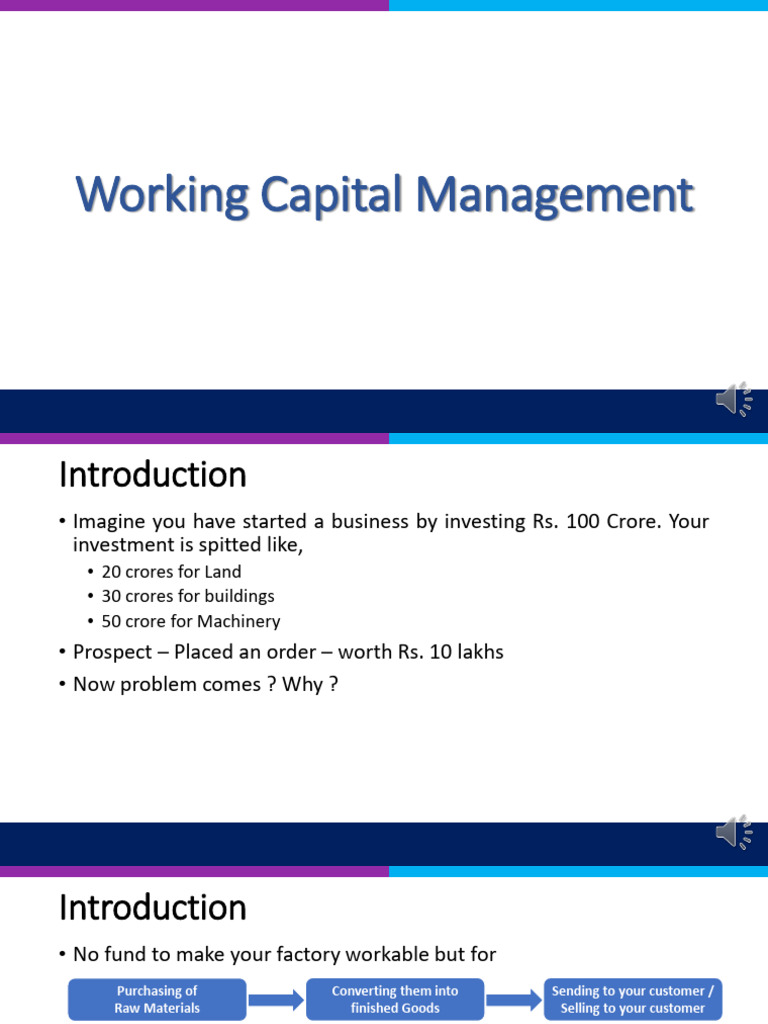 Working Capital Management

Introduction

• Imagine you have started a business by investing Rs. 100 Crore. Your investment is spitted like,
• 20 crores for Land
• 30 crores for buildings
• 50 crore for Machinery
• Prospect – Placed an order – worth Rs. 10 lakhs
• Now problem comes ? Why ?

Introduction

• No fund to make your factory workable but for

Purchasing of Raw Materials

Converting them into finished Goods

Sending to your customer / Selling to your customer